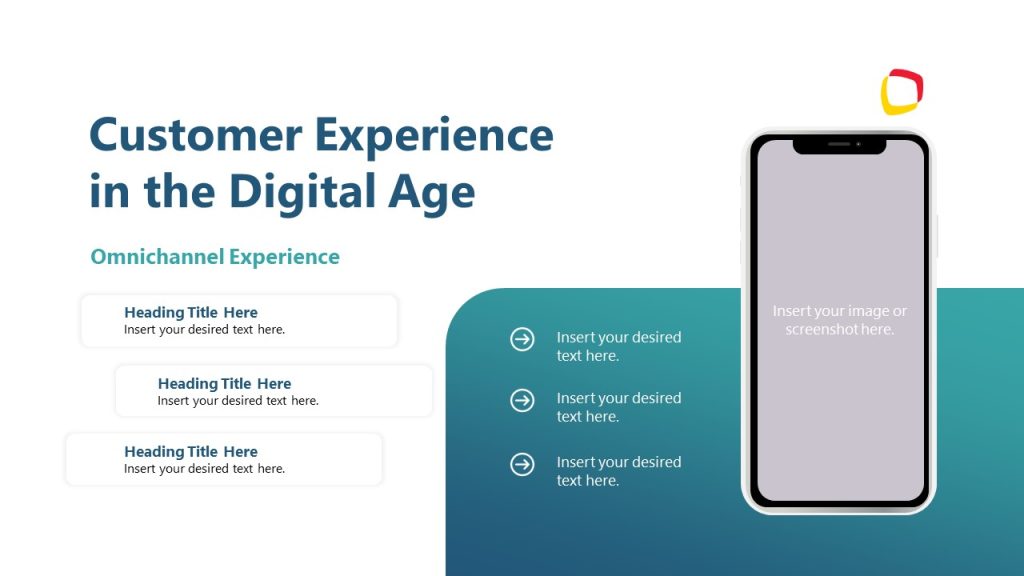 Customer Experience in the Digital Age

Omnichannel Experience

Heading Title Here
Insert your desired text here.

Heading Title Here
Insert your desired text here.

Heading Title Here
Insert your desired text here.

Insert your desired text here.

Insert your desired text here.

Insert your desired text here.

Insert your image or screenshot here.